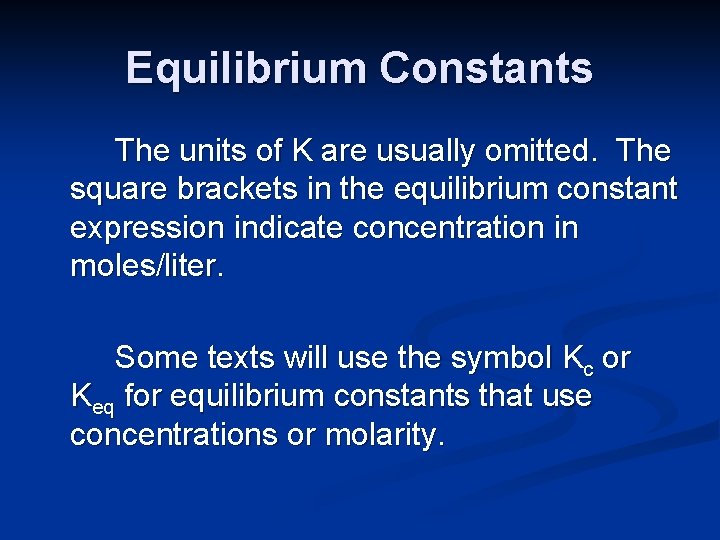 Equilibrium Constants

The units of K are usually omitted. The square brackets in the equilibrium constant expression indicate concentration in moles/liter.

Some texts will use the symbol $K_c$ or $K_{eq}$ for equilibrium constants that use concentrations or molarity.